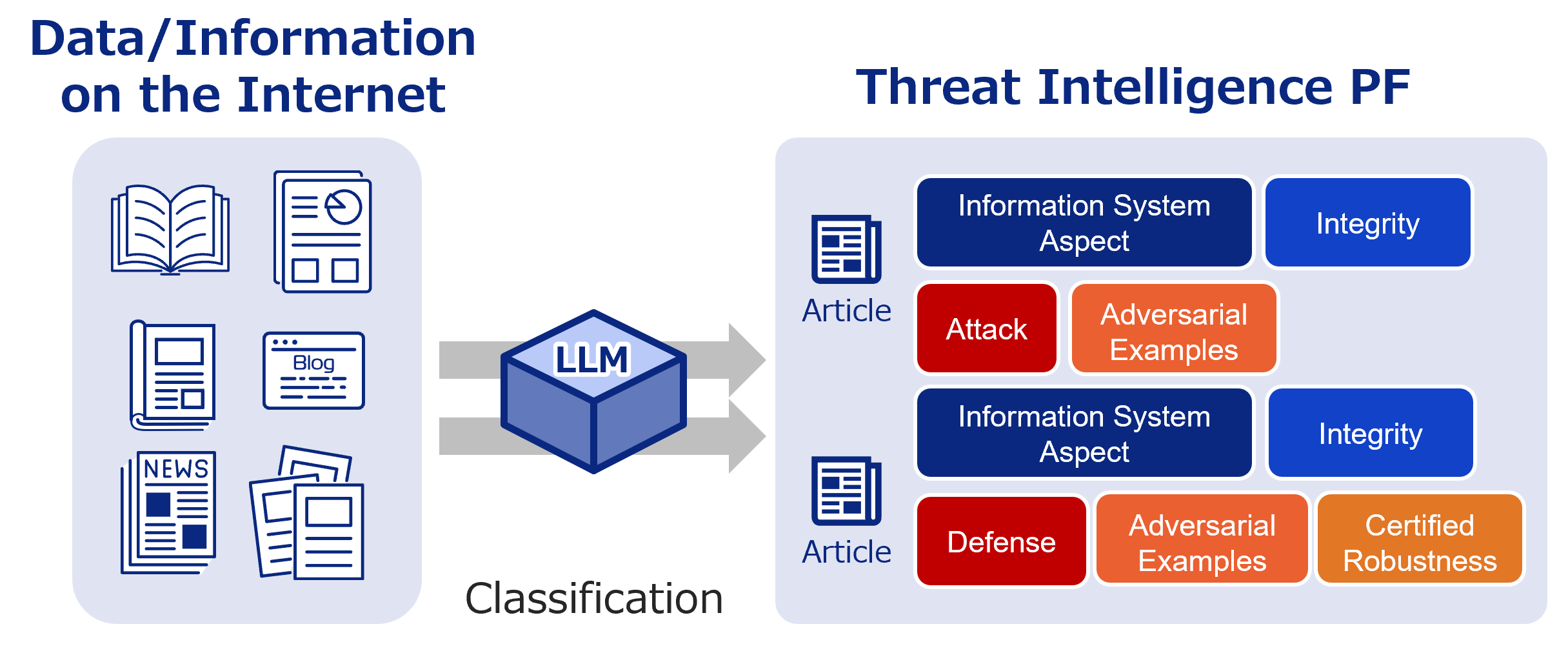 Data/Information on the Internet

Blog

NEWS

LLM

Classification

Threat Intelligence PF

Article

Information System Aspect

Integrity

Attack

Adversarial Examples

Article

Information System Aspect

Integrity

Defense

Adversarial Examples

Certified Robustness